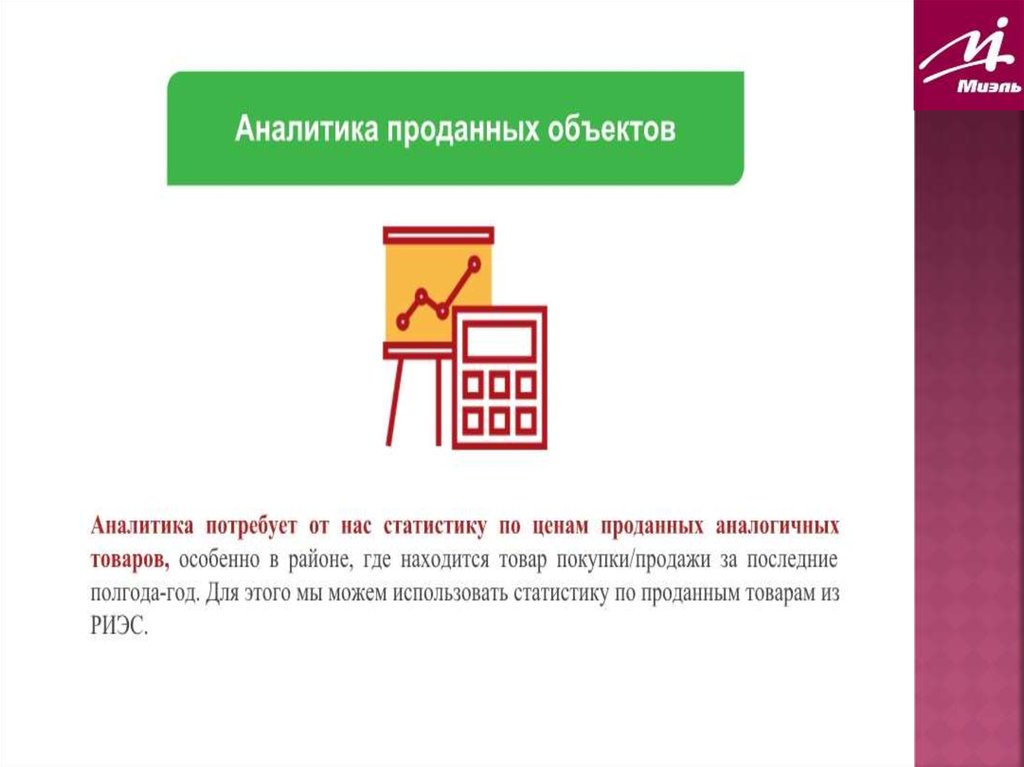 Миэль

Аналитика проданных объектов

Аналитика потребует от нас статистику по ценам проданных аналогичных товаров, особенно в районе, где находится товар покупки/продажи за последние полгода-год. Для этого мы можем использовать статистику по проданным товарам из РИЭС.